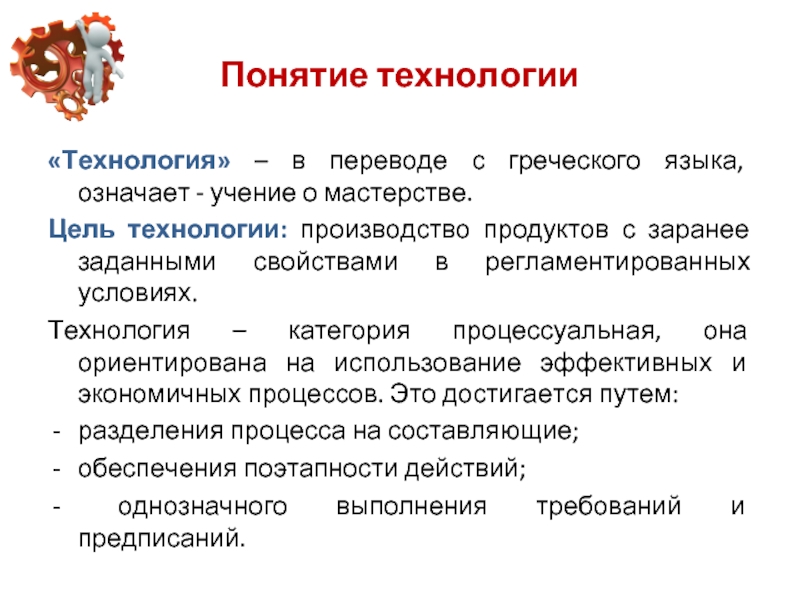 Понятие технологии

«Технология» – в переводе с греческого языка, означает - учение о мастерстве.

Цель технологии: производство продуктов с заранее заданными свойствами в регламентированных условиях.

Технология – категория процессуальная, она ориентирована на использование эффективных и экономичных процессов. Это достигается путем:

- разделения процесса на составляющие;
- обеспечения поэтапности действий;
- однозначного выполнения требований и предписаний.